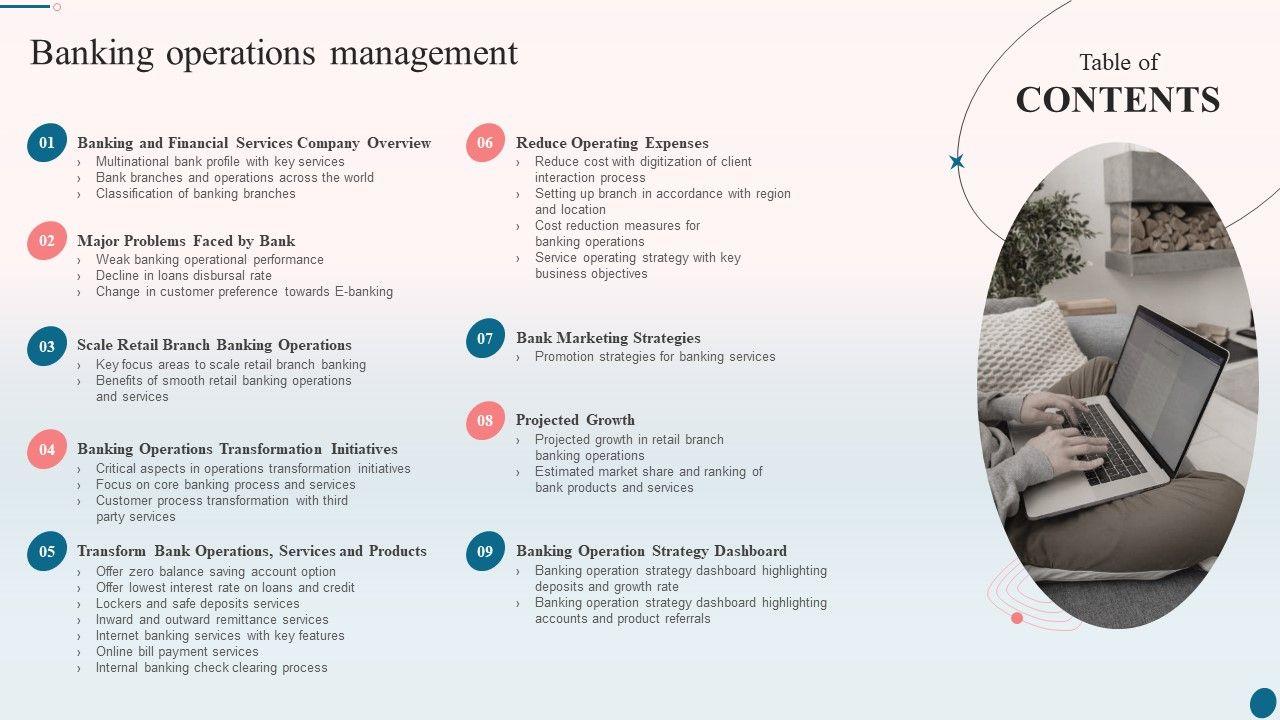 Banking operations management

Table of CONTENTS

01 Banking and Financial Services Company Overview
› Multinational bank profile with key services
› Bank branches and operations across the world
› Classification of banking branches

02 Major Problems Faced by Bank
› Weak banking operational performance
› Decline in loans disbursal rate
› Change in customer preference towards E-banking

03 Scale Retail Branch Banking Operations
› Key focus areas to scale retail branch banking
› Benefits of smooth retail banking operations and services

04 Banking Operations Transformation Initiatives
› Critical aspects in operations transformation initiatives
› Focus on core banking process and services
› Customer process transformation with third party services

05 Transform Bank Operations, Services and Products
› Offer zero balance saving account option
› Offer lowest interest rate on loans and credit
› Lockers and safe deposits services
› Inward and outward remittance services
› Internet banking services with key features
› Online bill payment services
› Internal banking check clearing process

06 Reduce Operating Expenses
› Reduce cost with digitization of client interaction process
› Setting up branch in accordance with region and location
› Cost reduction measures for banking operations
› Service operating strategy with key business objectives

07 Bank Marketing Strategies
› Promotion strategies for banking services

08 Projected Growth
› Projected growth in retail branch banking operations
› Estimated market share and ranking of bank products and services

09 Banking Operation Strategy Dashboard
› Banking operation strategy dashboard highlighting deposits and growth rate
› Banking operation strategy dashboard highlighting accounts and product referrals